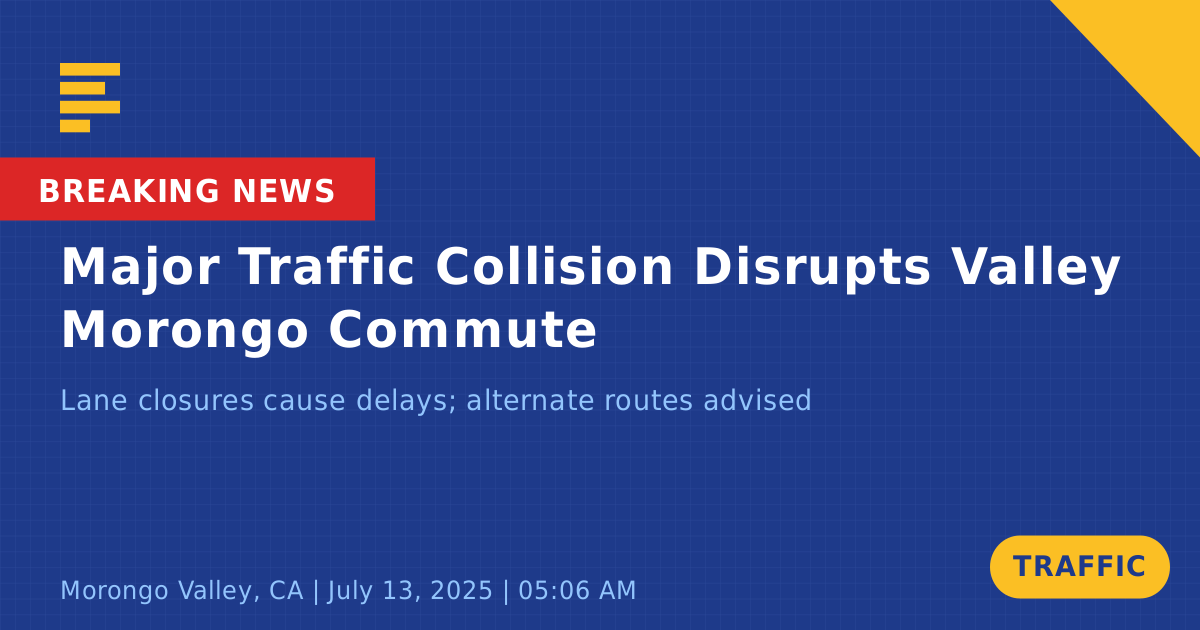 BREAKING NEWS

Major Traffic Collision Disrupts Valley Morongo Commute

Lane closures cause delays; alternate routes advised

Morongo Valley, CA | July 13, 2025 | 05:06 AM

TRAFFIC